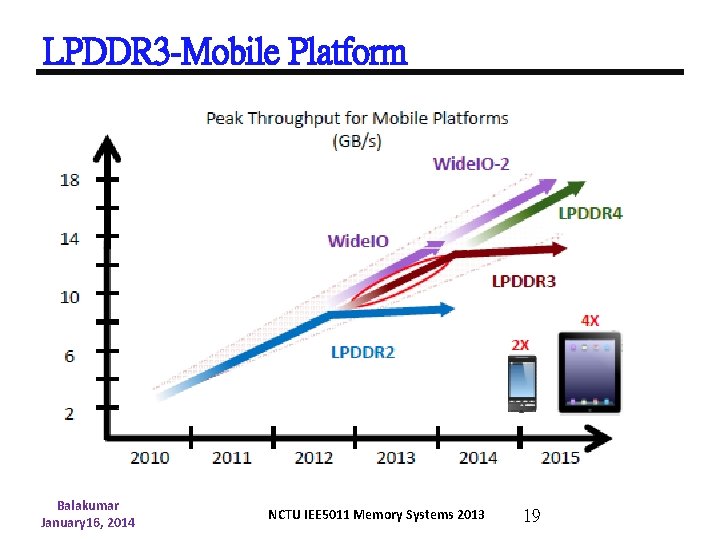 LPDDR3-Mobile Platform

Peak Throughput for Mobile Platforms (GB/s)

18
14
10
6
2

WideIO-2
LPDDR4
WideIO
LPDDR3
LPDDR2
2X
4X

2010
2011
2012
2013
2014
2015

Balakumar
January16, 2014

NCTU IEE5011 Memory Systems 2013

19